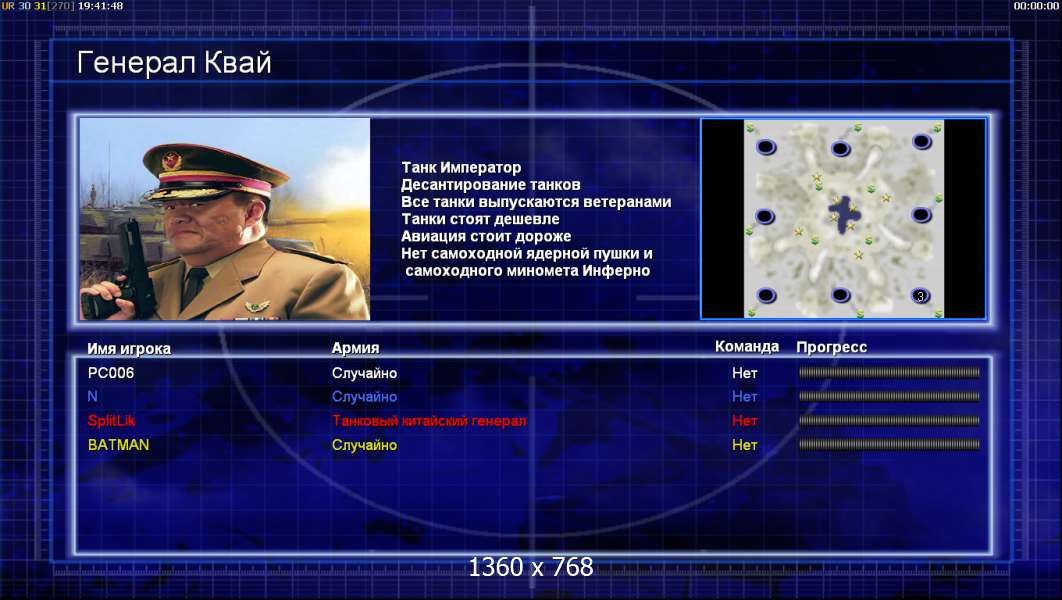 UR 30 31[270] 19:41:48

00:00:00

Генерал Квай

Танк Император
Десантирование танков
Все танки выпускаются ветеранами
Танки стоят дешевле
Авиация стоит дороже
Нет самоходной ядерной пушки и самоходного миномета Инферно

3

| Имя игрока | Армия | Команда | Прогресс |
|---|---|---|---|
| PC006 | Случайно | Нет | |
| N | Случайно | Нет | |
| SplitLik | Танковый китайский генерал | Нет | |
| BATMAN | Случайно | Нет | |

1360 x 768